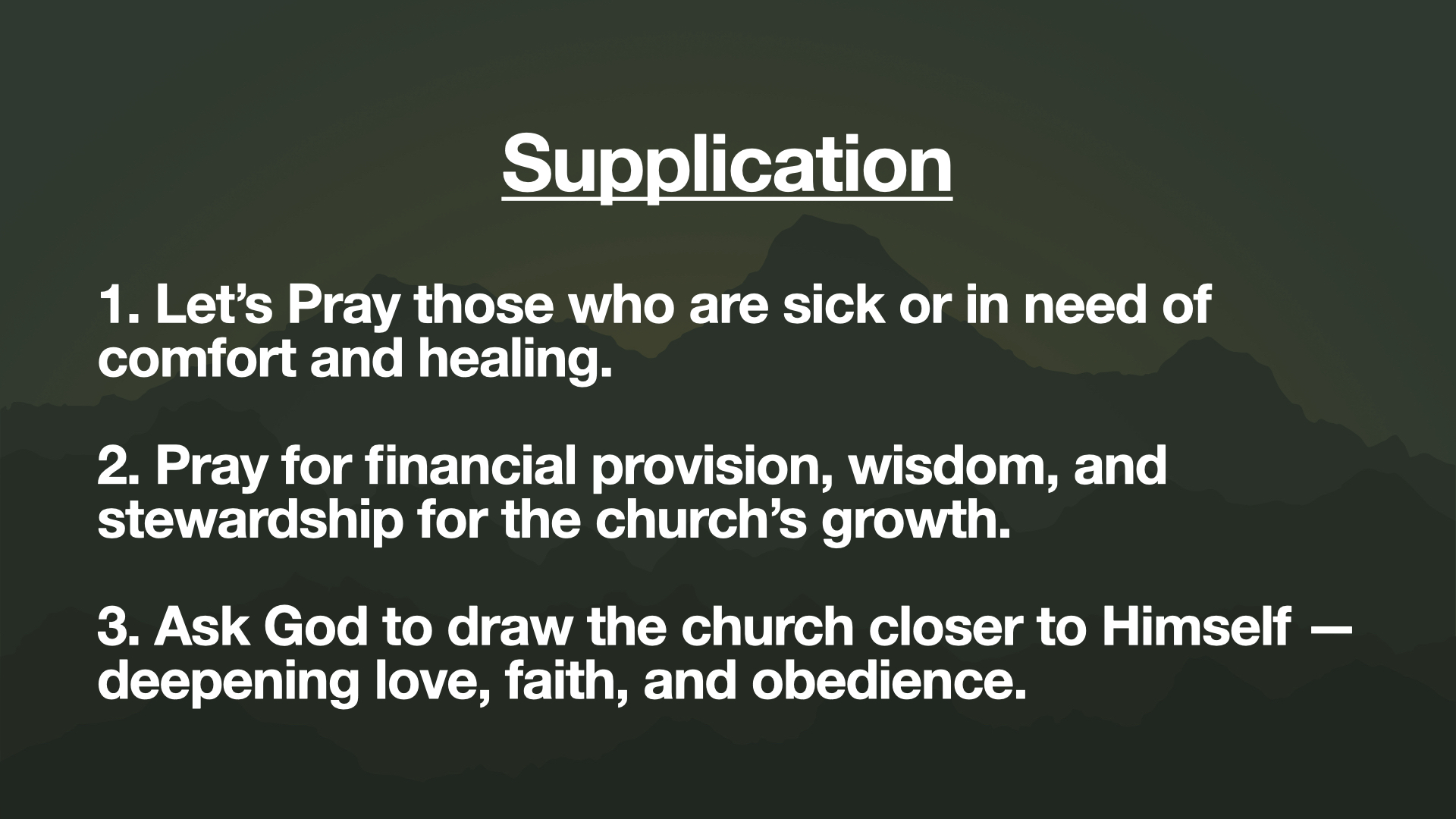 Supplication

1. Let’s Pray those who are sick or in need of comfort and healing.

2. Pray for financial provision, wisdom, and stewardship for the church’s growth.

3. Ask God to draw the church closer to Himself — deepening love, faith, and obedience.